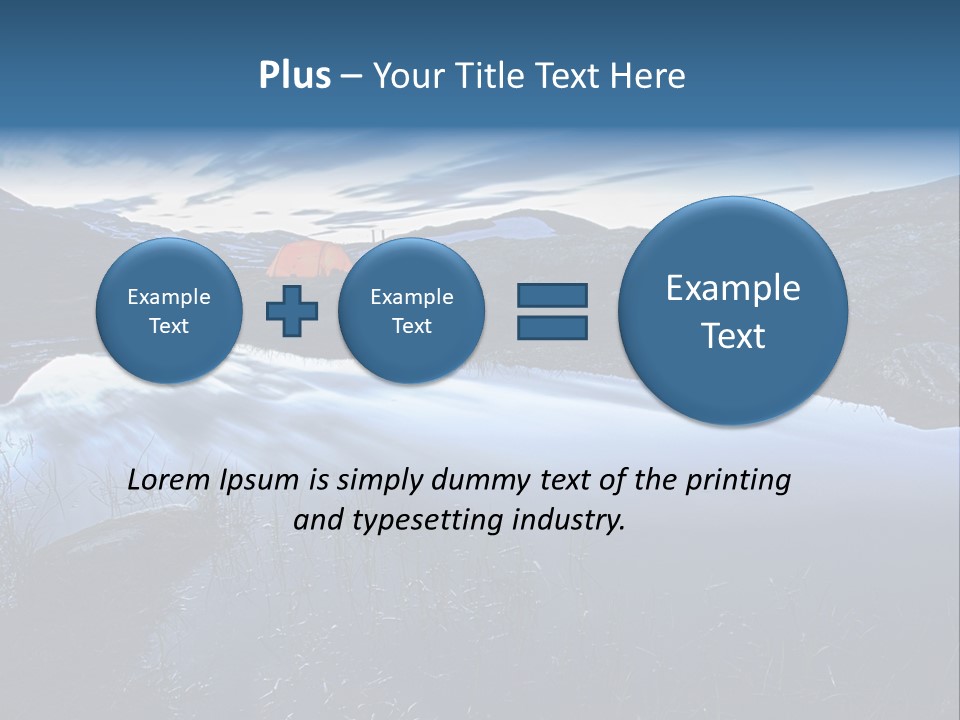 Plus – Your Title Text Here

Example Text

Example Text

Example Text

Lorem Ipsum is simply dummy text of the printing and typesetting industry.